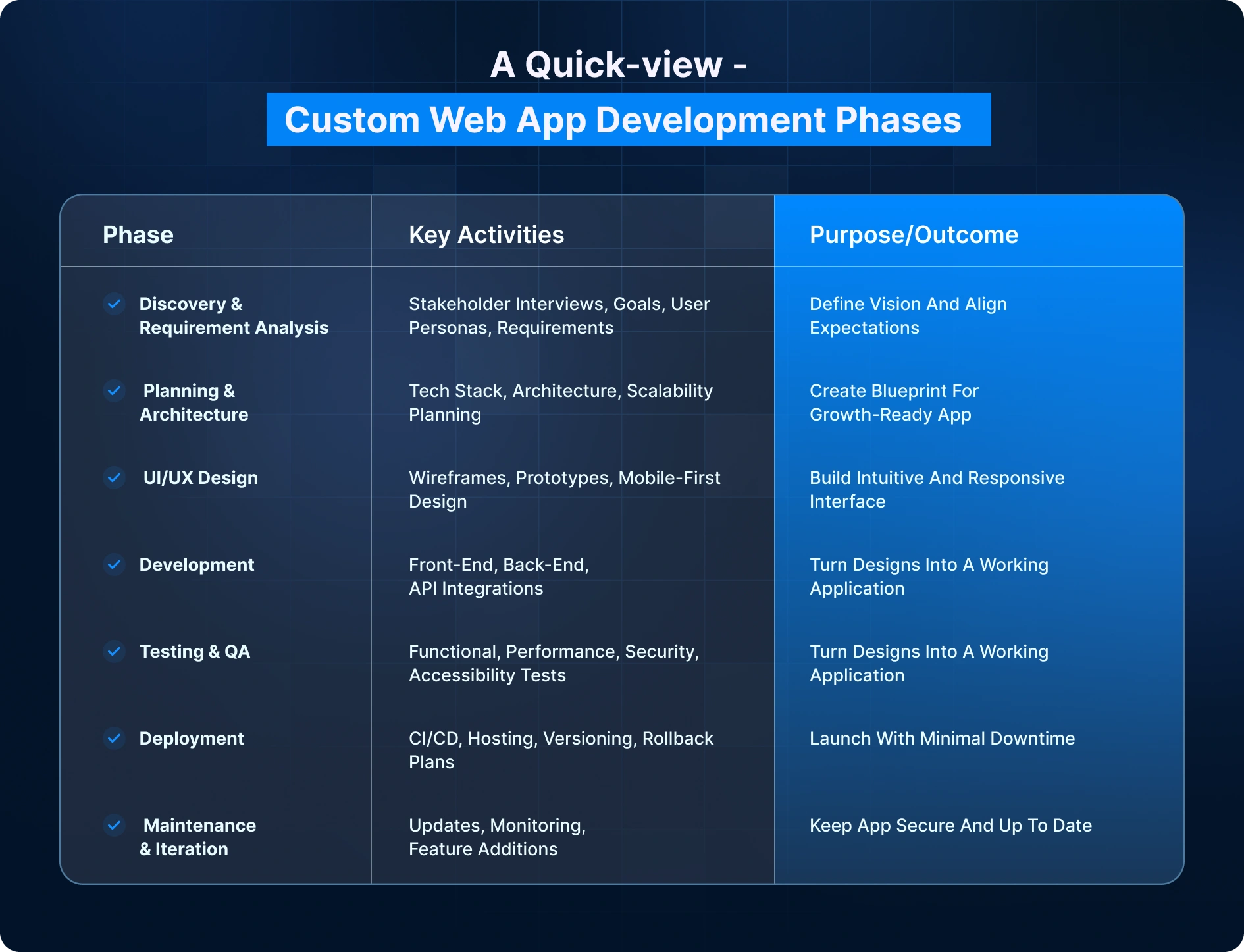 A Quick-view -
Custom Web App Development Phases

| Phase | Key Activities | Purpose/Outcome |
|---|---|---|
| Discovery & Requirement Analysis | Stakeholder Interviews, Goals, User Personas, Requirements | Define Vision And Align Expectations |
| Planning & Architecture | Tech Stack, Architecture, Scalability Planning | Create Blueprint For Growth-Ready App |
| UI/UX Design | Wireframes, Prototypes, Mobile-First Design | Build Intuitive And Responsive Interface |
| Development | Front-End, Back-End, API Integrations | Turn Designs Into A Working Application |
| Testing & QA | Functional, Performance, Security, Accessibility Tests | Turn Designs Into A Working Application |
| Deployment | CI/CD, Hosting, Versioning, Rollback Plans | Launch With Minimal Downtime |
| Maintenance & Iteration | Updates, Monitoring, Feature Additions | Keep App Secure And Up To Date |